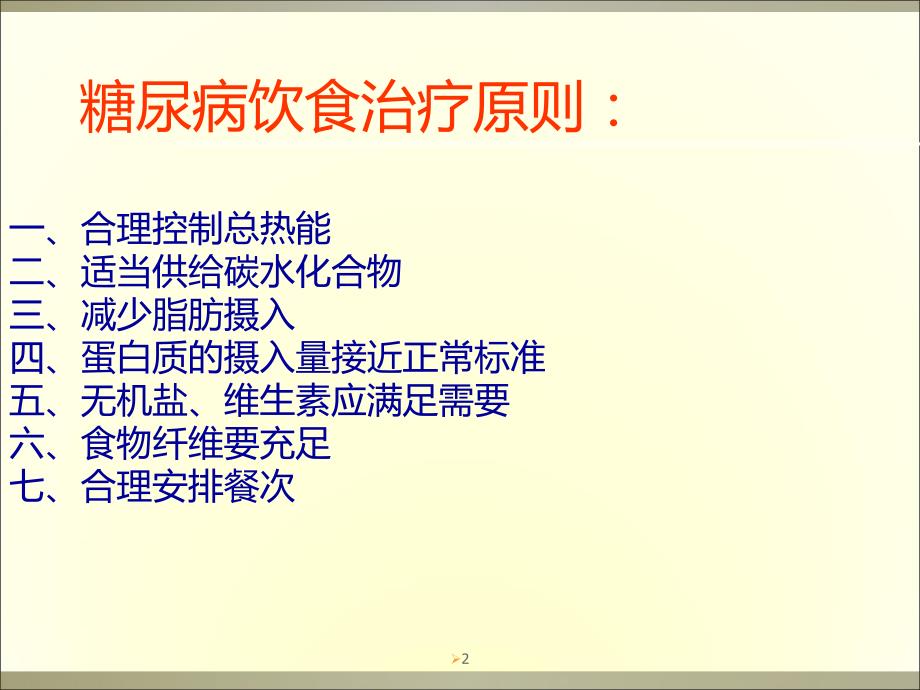 糖尿病饮食治疗原则：

一、合理控制总热能
二、适当供给碳水化合物
三、减少脂肪摄入
四、蛋白质的摄入量接近正常标准
五、无机盐、维生素应满足需要
六、食物纤维要充足
七、合理安排餐次

2